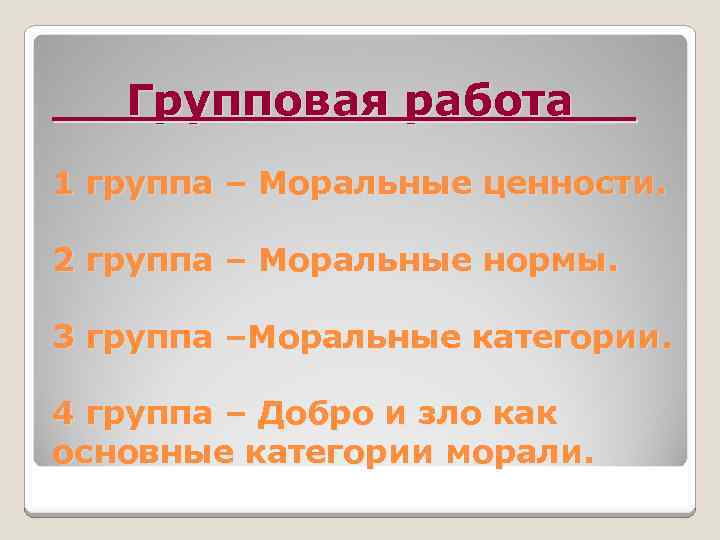 Групповая работа

1 группа – Моральные ценности.

2 группа – Моральные нормы.

3 группа –Моральные категории.

4 группа – Добро и зло как основные категории морали.